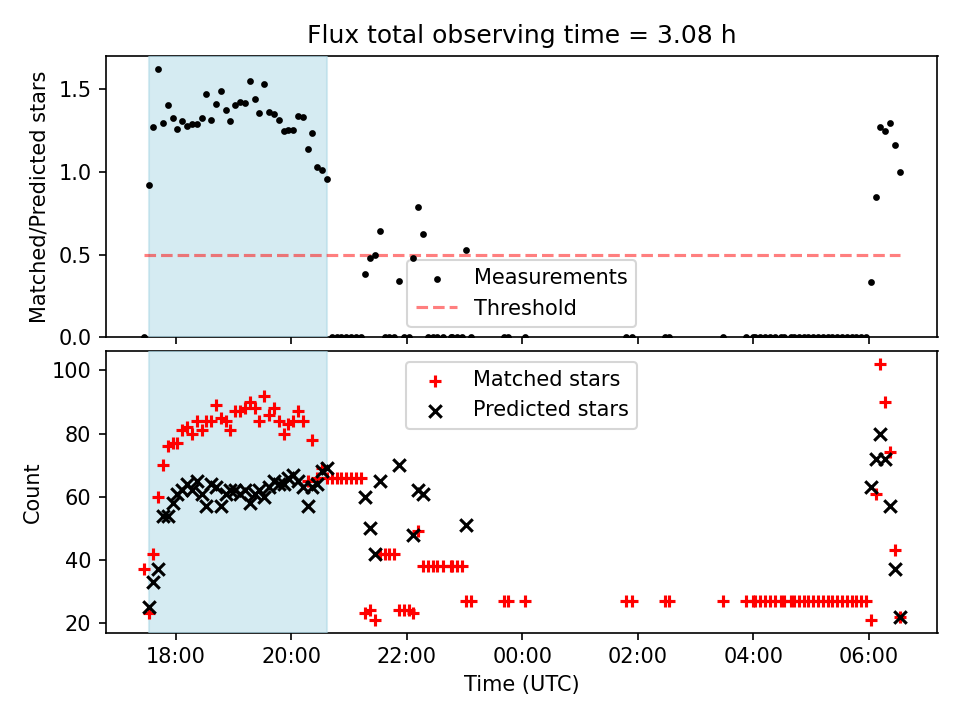 Flux total observing time = 3.08 h

Matched/Predicted stars

1.5
1.0
0.5
0.0

Measurements
Threshold

Count

100
80
60
40
20

Matched stars
Predicted stars

18:00
20:00
22:00
00:00
02:00
04:00
06:00

Time (UTC)